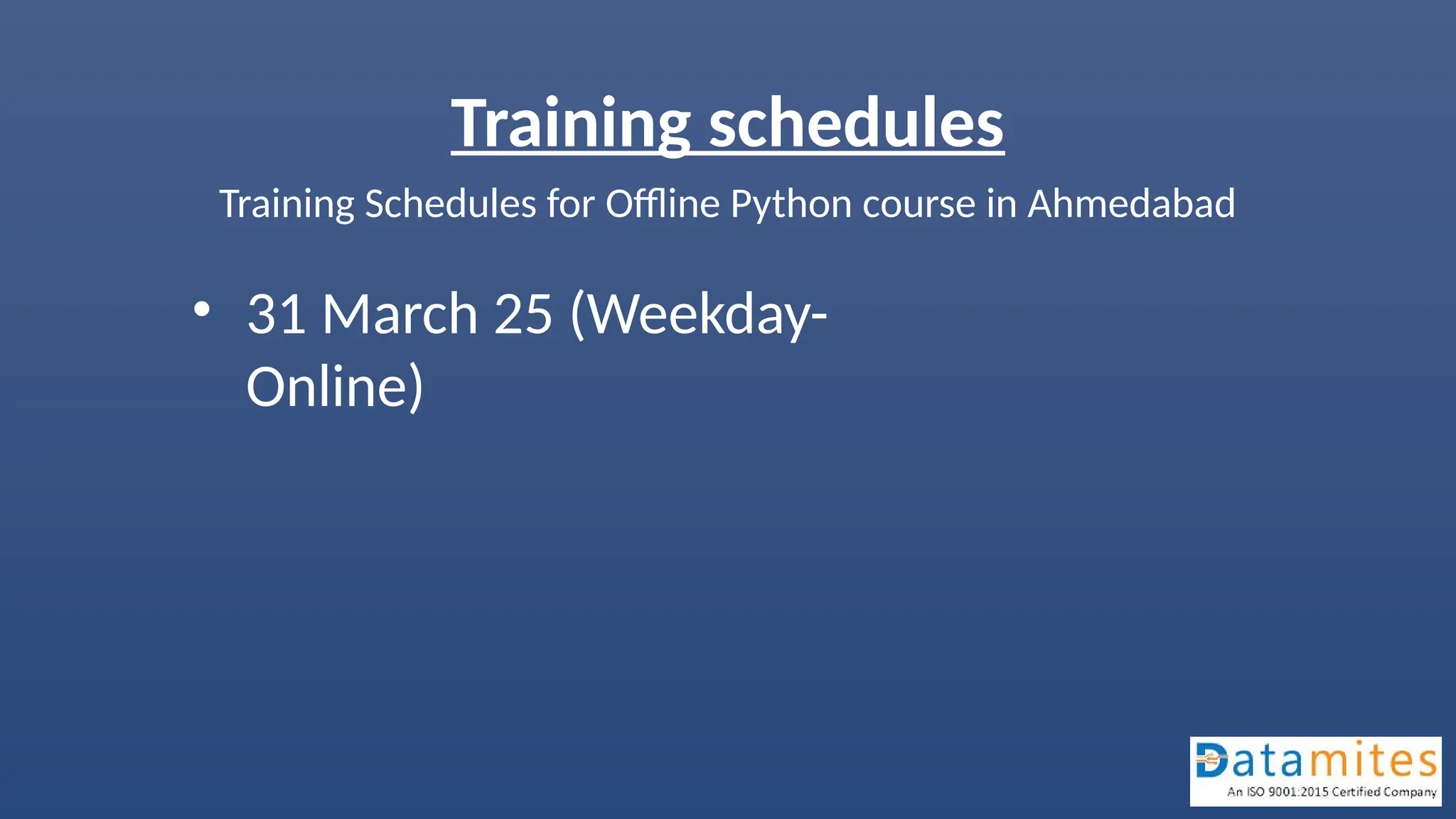 Training schedules

Training Schedules for Offline Python course in Ahmedabad

• 31 March 25 (Weekday-Online)

Datamites
An ISO 9001:2015 Certified Company